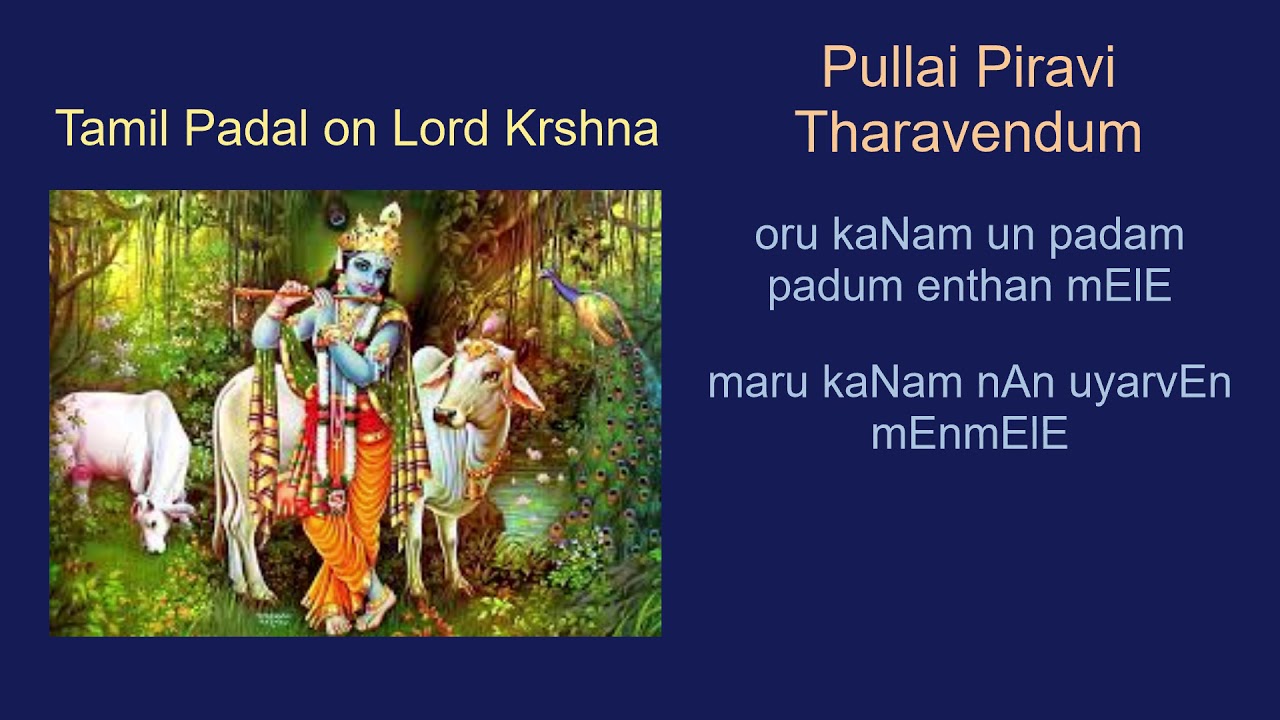 Tamil Padal on Lord Krshna

Pullai Piravi Tharavendum

oru kaNam un padam padum enthan mElE

maru kaNam nAn uyarvEn mEnmElE